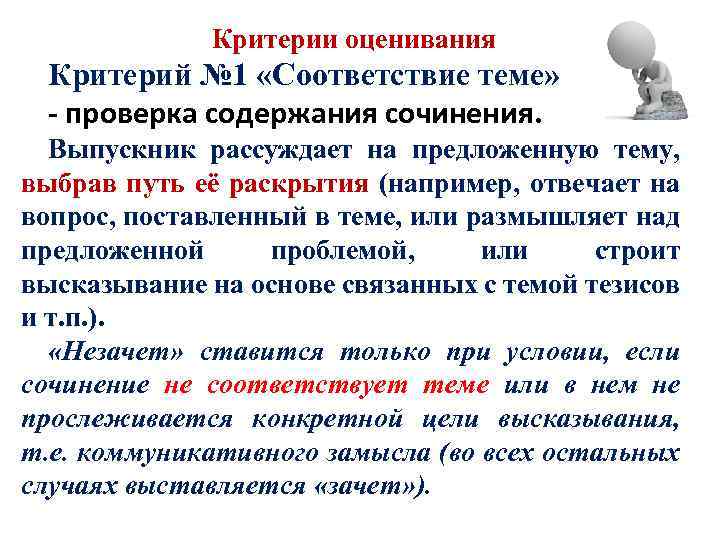 Критерии оценивания

Критерий №1 «Соответствие теме»

- проверка содержания сочинения.

Выпускник рассуждает на предложенную тему, выбрав путь её раскрытия (например, отвечает на вопрос, поставленный в теме, или размышляет над предложенной проблемой, или строит высказывание на основе связанных с темой тезисов и т.п.).

«Незачет» ставится только при условии, если сочинение не соответствует теме или в нем не прослеживается конкретной цели высказывания, т.е. коммуникативного замысла (во всех остальных случаях выставляется «зачет»).